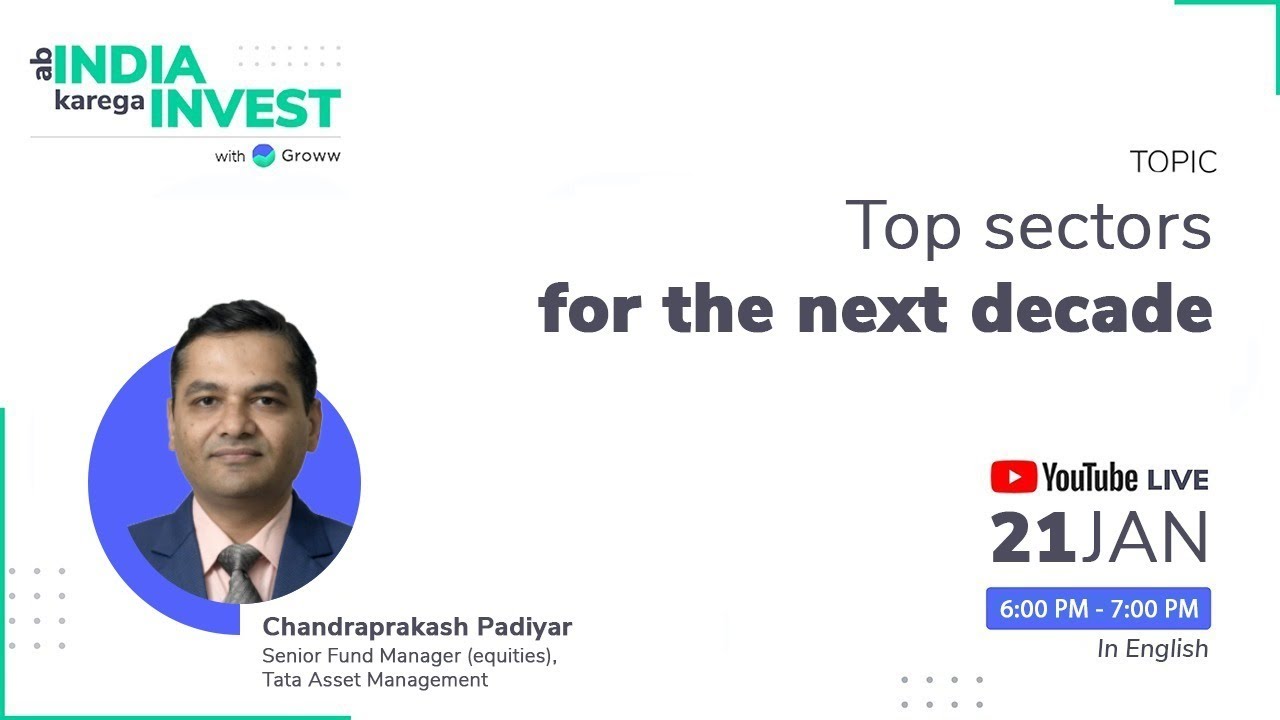 ab INDIA karega INVEST
with Groww

TOPIC
Top sectors
for the next decade

YouTube LIVE
21JAN
6:00 PM - 7:00 PM
In English

Chandraprakash Padiyar
Senior Fund Manager (equities), Tata Asset Management